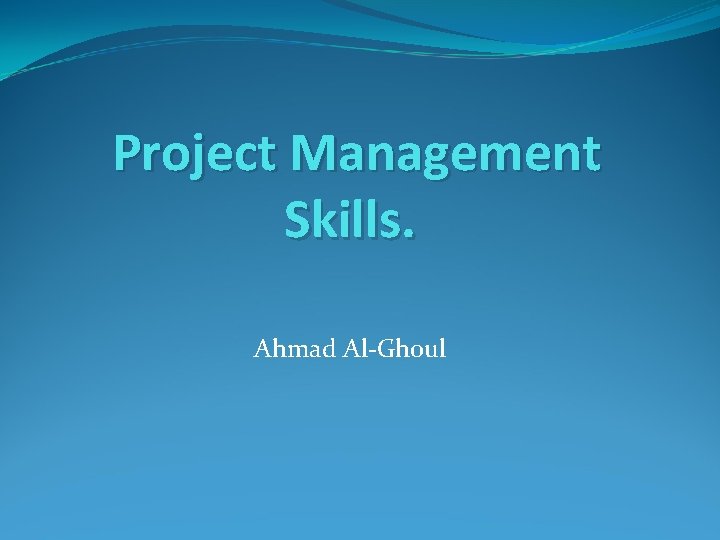 Project Management Skills.

Ahmad Al-Ghoul